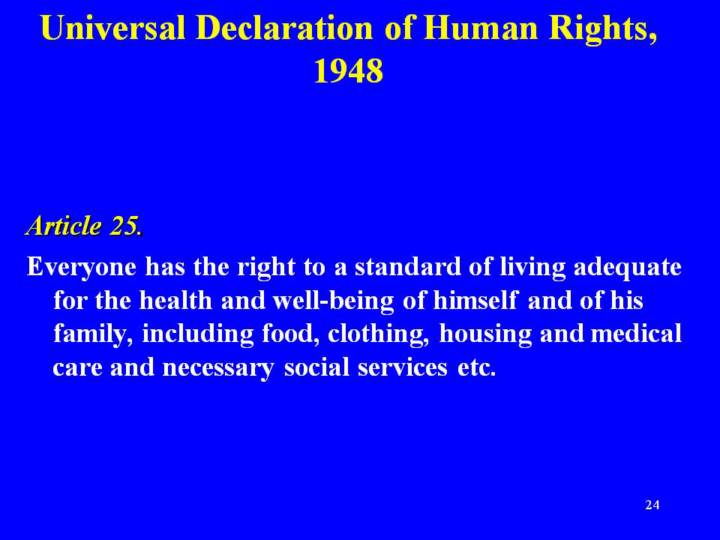 Universal Declaration of Human Rights, 1948

Article 25.

Everyone has the right to a standard of living adequate for the health and well-being of himself and of his family, including food, clothing, housing and medical care and necessary social services etc.

24